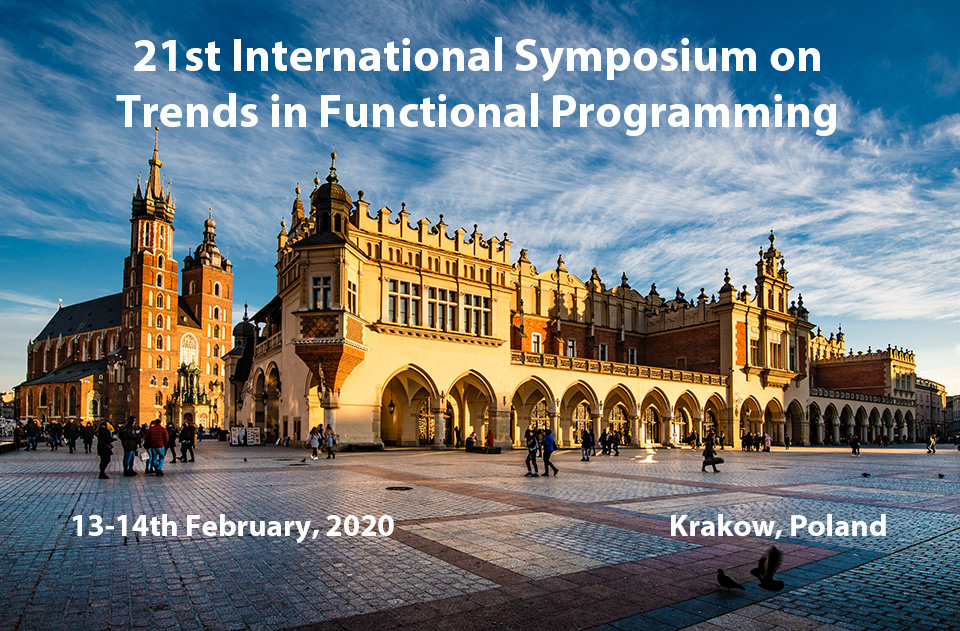 21st International Symposium on Trends in Functional Programming

13-14th February, 2020

Krakow, Poland